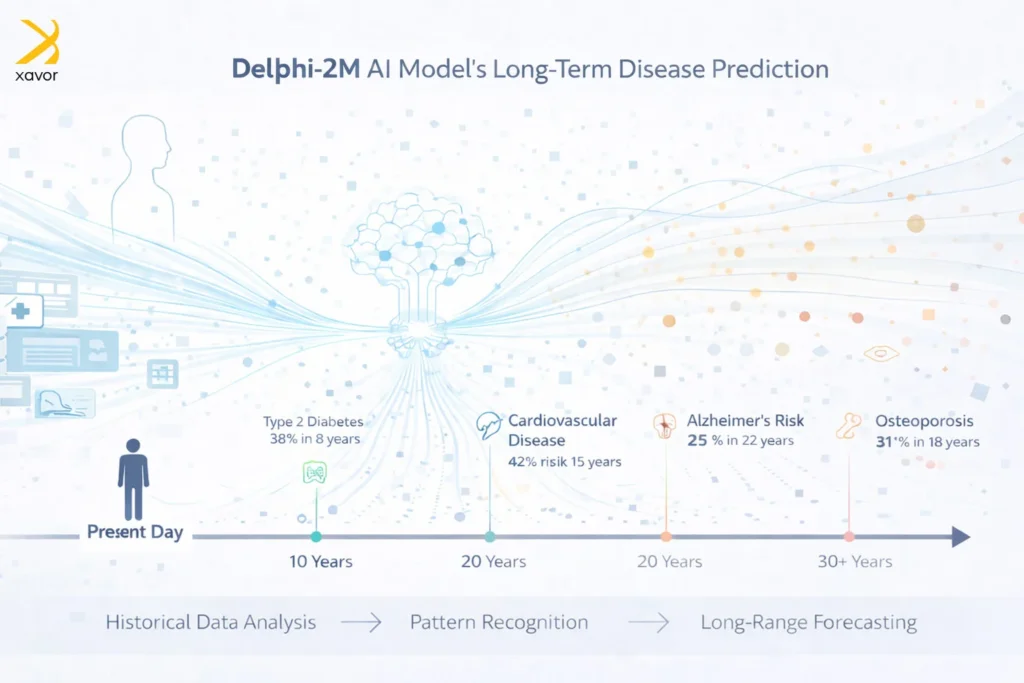 xavor

Delphi-2M AI Model's Long-Term Disease Prediction

Type 2 Diabetes
38% in 8 years

Cardiovascular Disease
42% risik 15 years

Alzheimer's Risk
25 % in 22 years

Osteoporosis
31'% in 18 years

Present Day

10 Years

20 Years

20 Years

30+ Years

Historical Data Analysis → Pattern Recognition → Long-Range Forecasting